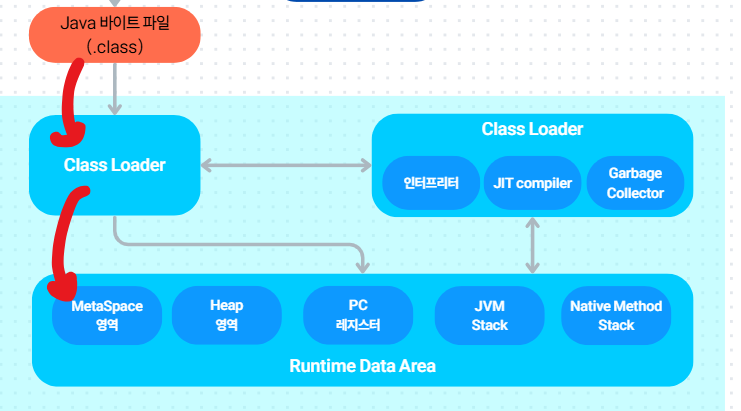 Java 바이트 파일
(.class)

Class Loader

Class Loader

인터프리터

JIT compiler

Garbage Collector

MetaSpace 영역

Heap 영역

PC 레지스터

JVM Stack

Native Method Stack

Runtime Data Area